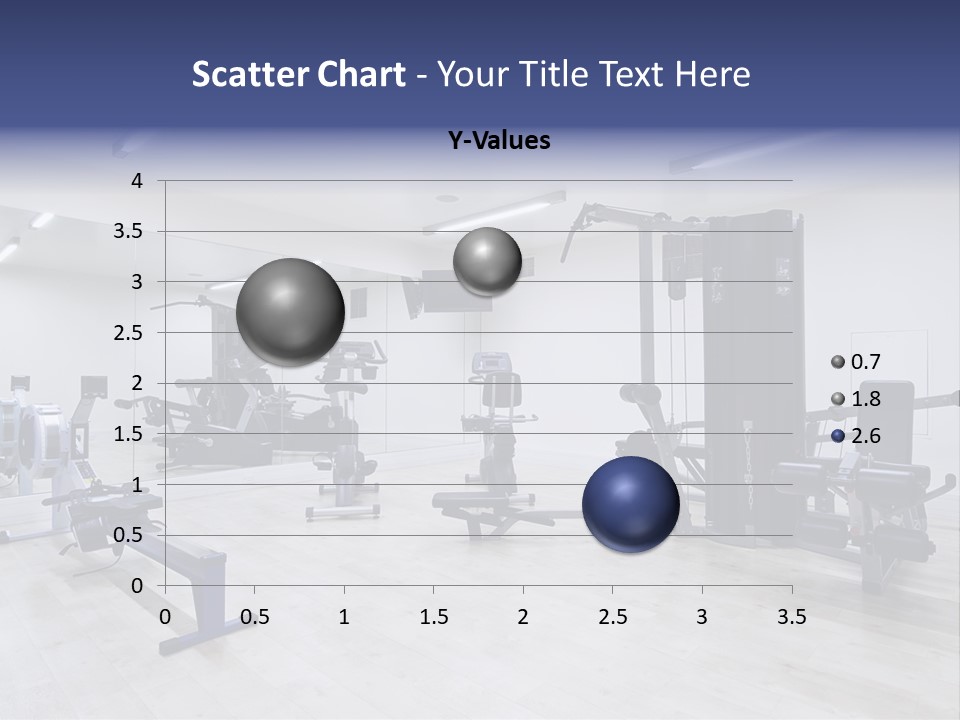 Scatter Chart - Your Title Text Here

Y-Values

4
3.5
3
2.5
2
1.5
1
0.5
0

0 0.5 1 1.5 2 2.5 3 3.5

0.7
1.8
2.6